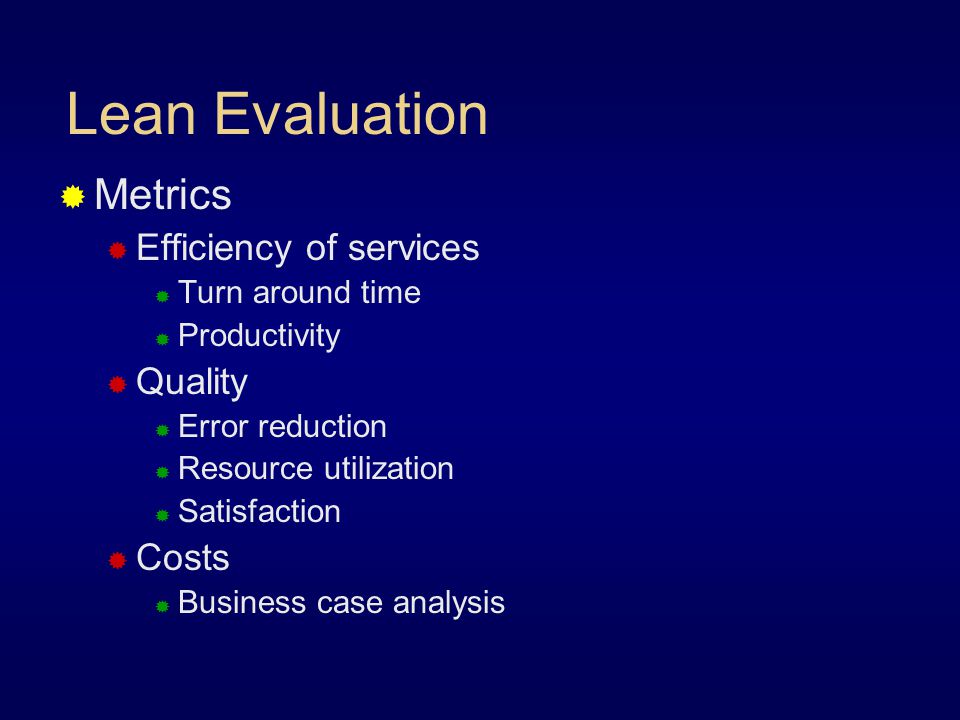 Lean Evaluation

Metrics

Efficiency of services

Turn around time

Productivity

Quality

Error reduction

Resource utilization

Satisfaction

Costs

Business case analysis